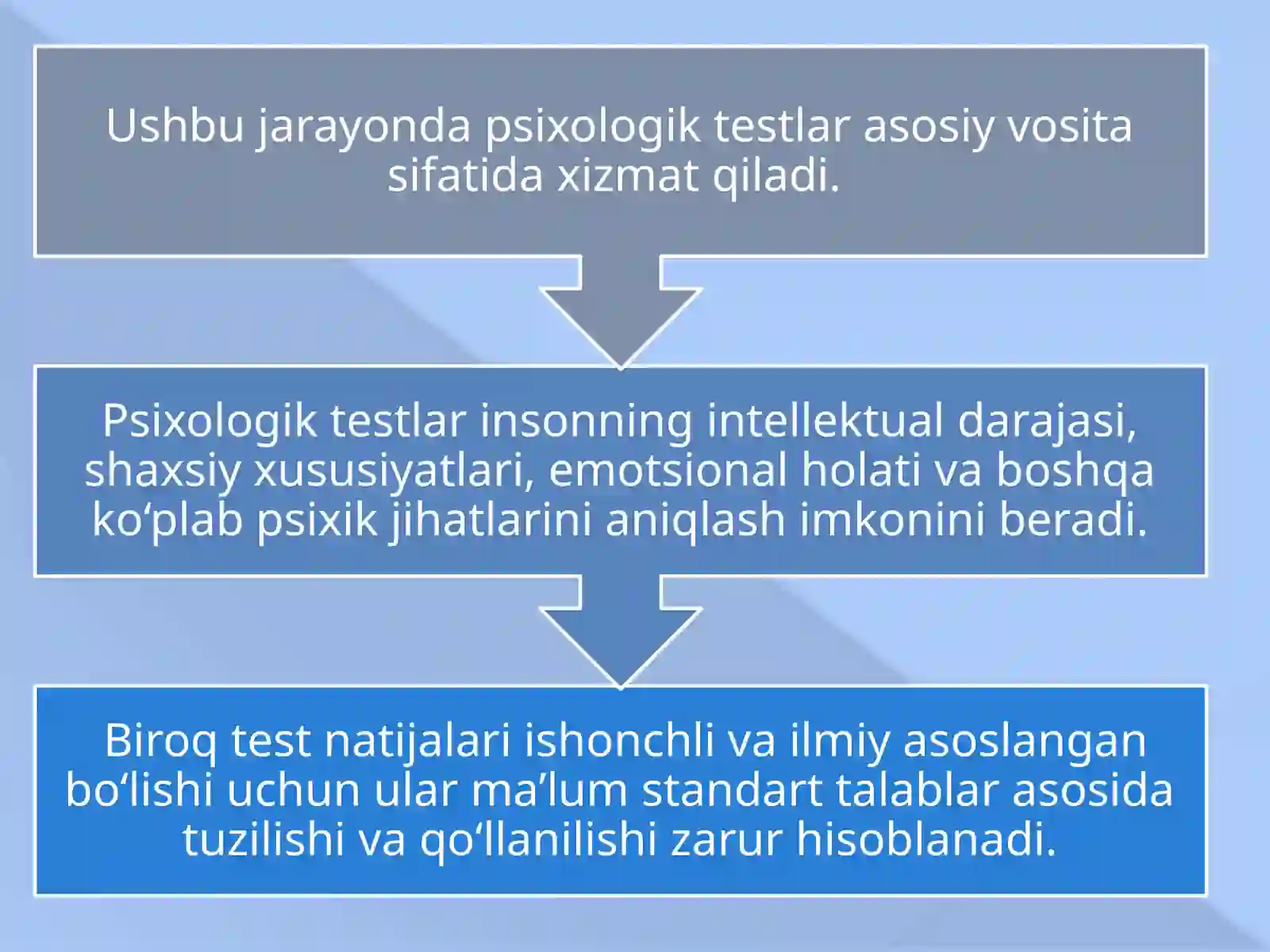 Ushbu jarayonda psixologik testlar asosiy vosita sifatida xizmat qiladi.

Psixologik testlar insonning intellektual darajasi, shaxsiy xususiyatlari, emotsional holati va boshqa ko‘plab psixik jihatlarini aniqlash imkonini beradi.

Biroq test natijalari ishonchli va ilmiy asoslangan bo‘lishi uchun ular ma’lum standart talablar asosida tuzilishi va qo‘llanilishi zarur hisoblanadi.